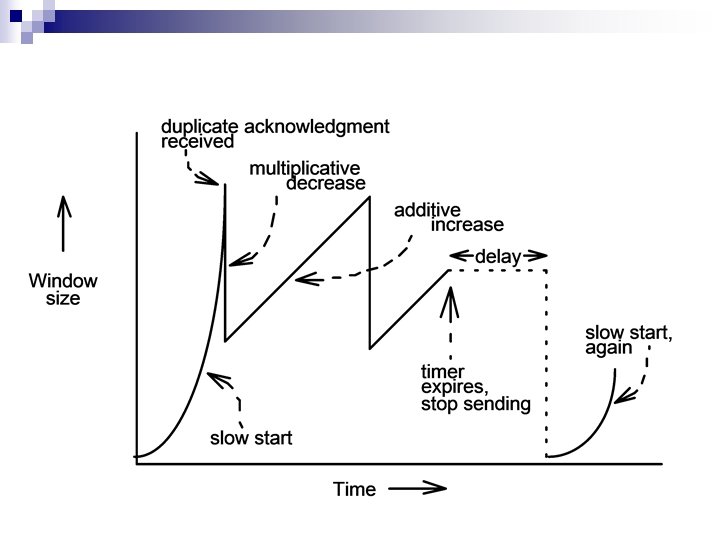 duplicate acknowledgment received

multiplicative decrease

additive increase

delay

Window size

slow start, again

timer expires, stop sending

slow start

Time